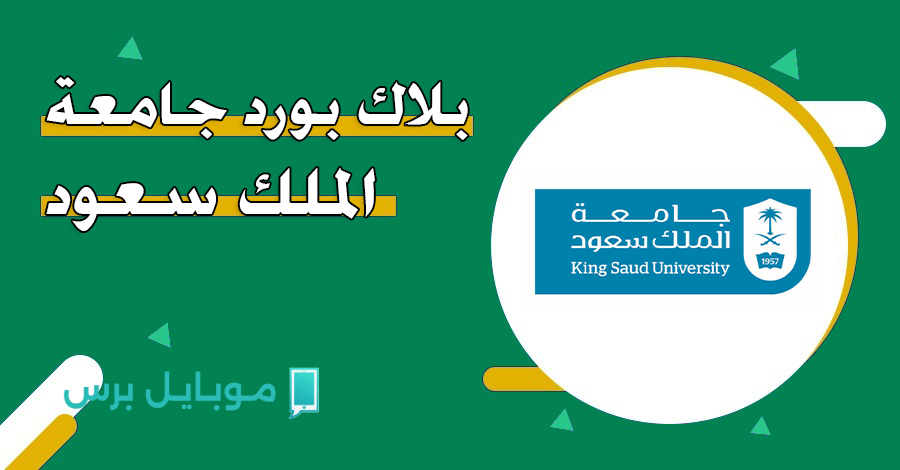 بلاك بورد جامعة الملك سعود

جامعة الملك سعود
King Saud University
1957

موبايل برس